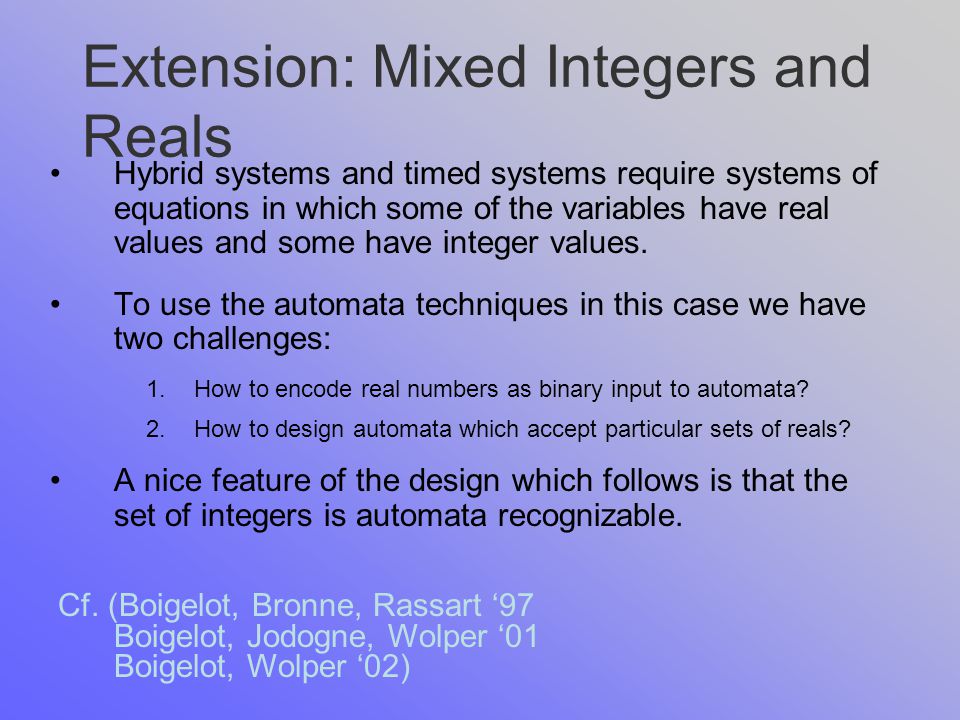 Extension: Mixed Integers and Reals

• Hybrid systems and timed systems require systems of equations in which some of the variables have real values and some have integer values.

• To use the automata techniques in this case we have two challenges:

1. How to encode real numbers as binary input to automata?
2. How to design automata which accept particular sets of reals?

• A nice feature of the design which follows is that the set of integers is automata recognizable.

Cf. (Boigelot, Bronne, Rassart ‘97
Boigelot, Jodogne, Wolper ‘01
Boigelot, Wolper ‘02)